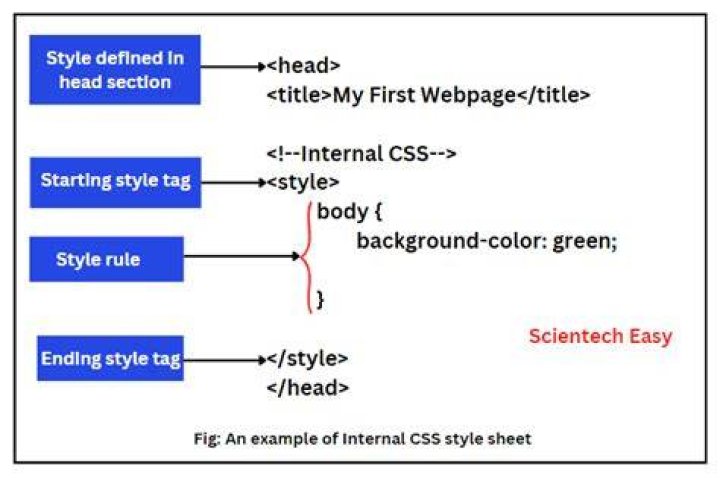 Style defined in head section

<head>
<title>My First Webpage</title>

<!--Internal CSS-->

Starting style tag

<style>

Style rule

body {
background-color: green;

}

Scientech Easy

Ending style tag

</style>
</head>

Fig: An example of Internal CSS style sheet